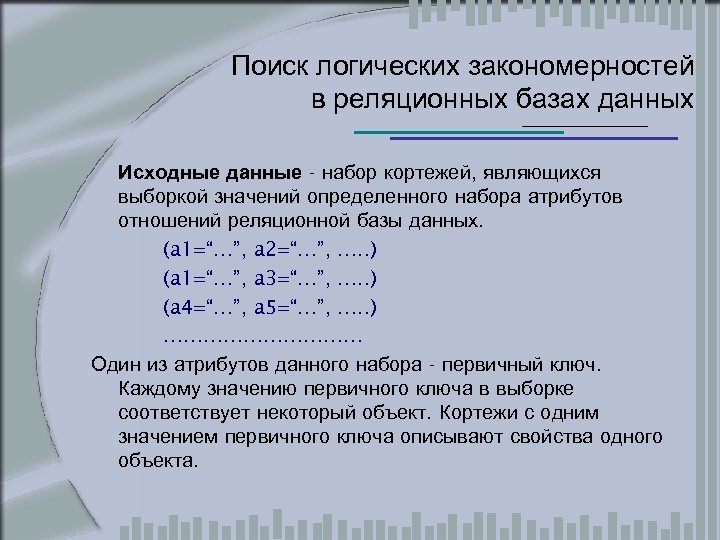 Поиск логических закономерностей в реляционных базах данных

Исходные данные - набор кортежей, являющихся выборкой значений определенного набора атрибутов отношений реляционной базы данных.

(a1=“…”, a2=“…”, …..)

(a1=“…”, a3=“…”, …..)

(a4=“…”, a5=“…”, …..)

…………………………

Один из атрибутов данного набора - первичный ключ. Каждому значению первичного ключа в выборке соответствует некоторый объект. Кортежи с одним значением первичного ключа описывают свойства одного объекта.